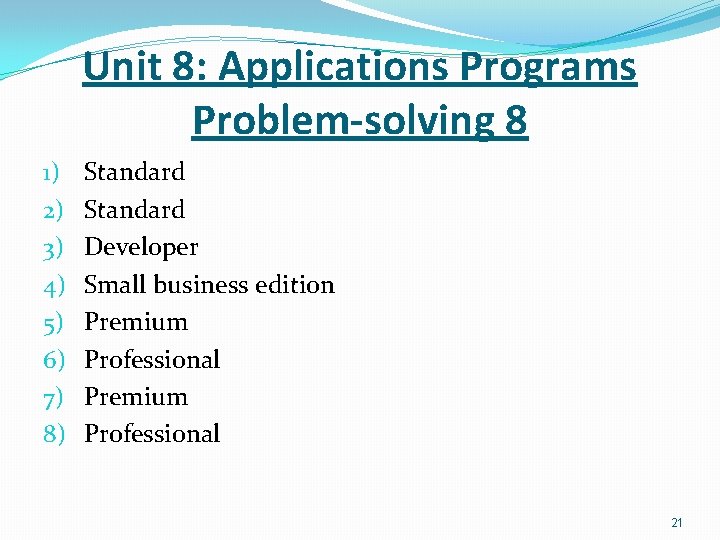 Unit 8: Applications Programs
Problem-solving 8

1) Standard
2) Standard
3) Developer
4) Small business edition
5) Premium
6) Professional
7) Premium
8) Professional

21